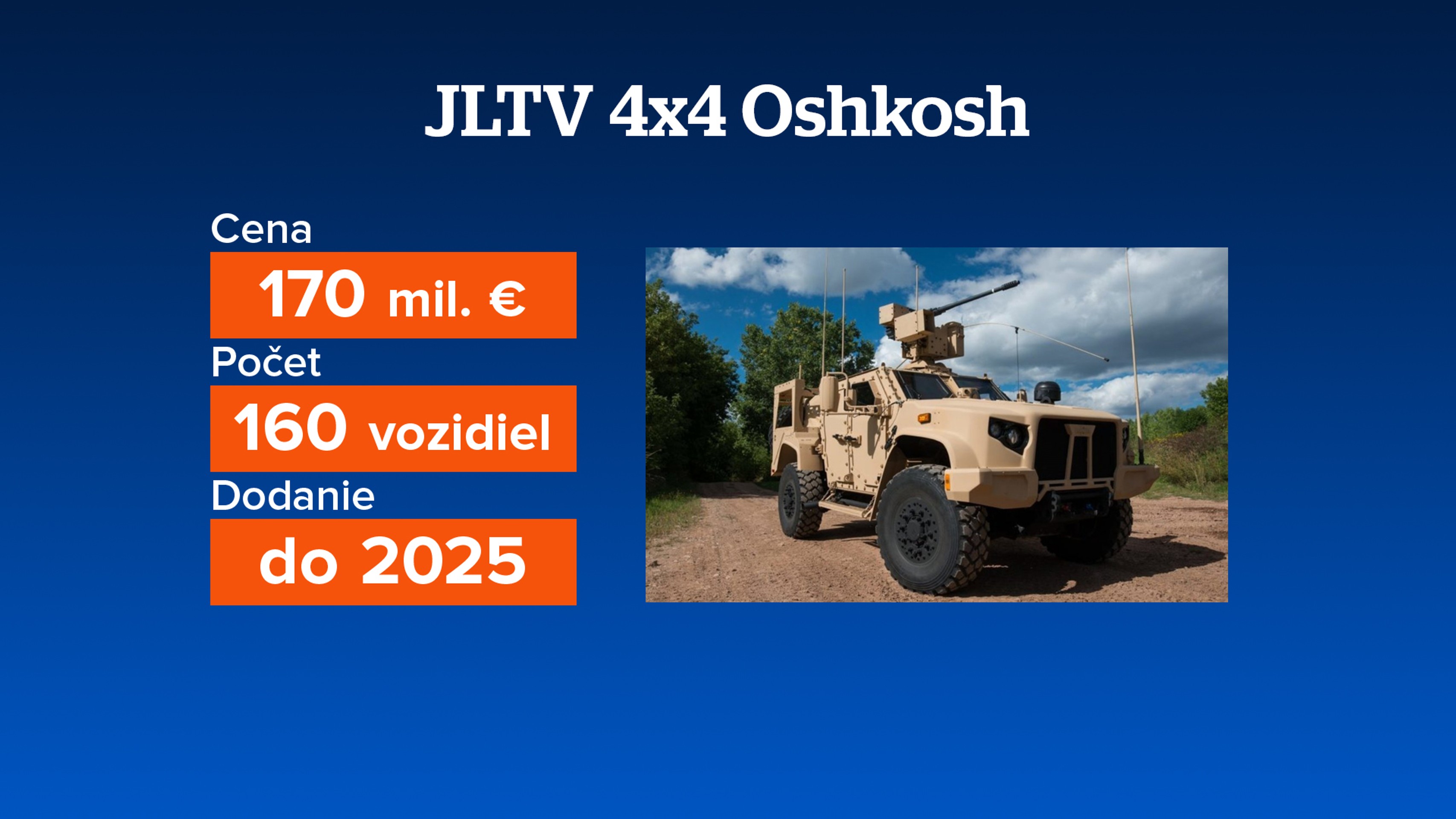 JLTV 4x4 Oshkosh

Cena

170 mil. €

Počet

160 vozidiel

Dodanie

do 2025